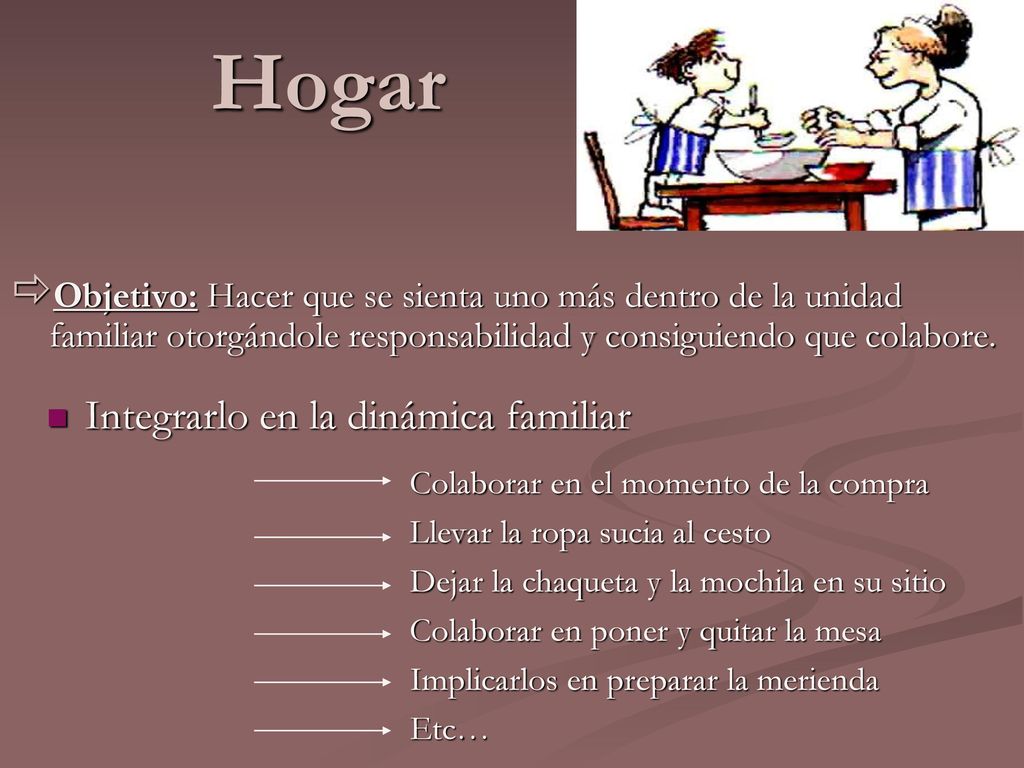 Hogar

Objetivo: Hacer que se sienta uno más dentro de la unidad familiar otorgándole responsabilidad y consiguiendo que colabore.

Integrarlo en la dinámica familiar

Colaborar en el momento de la compra
Llevar la ropa sucia al cesto
Dejar la chaqueta y la mochila en su sitio
Colaborar en poner y quitar la mesa
Implicarlos en preparar la merienda
Etc…